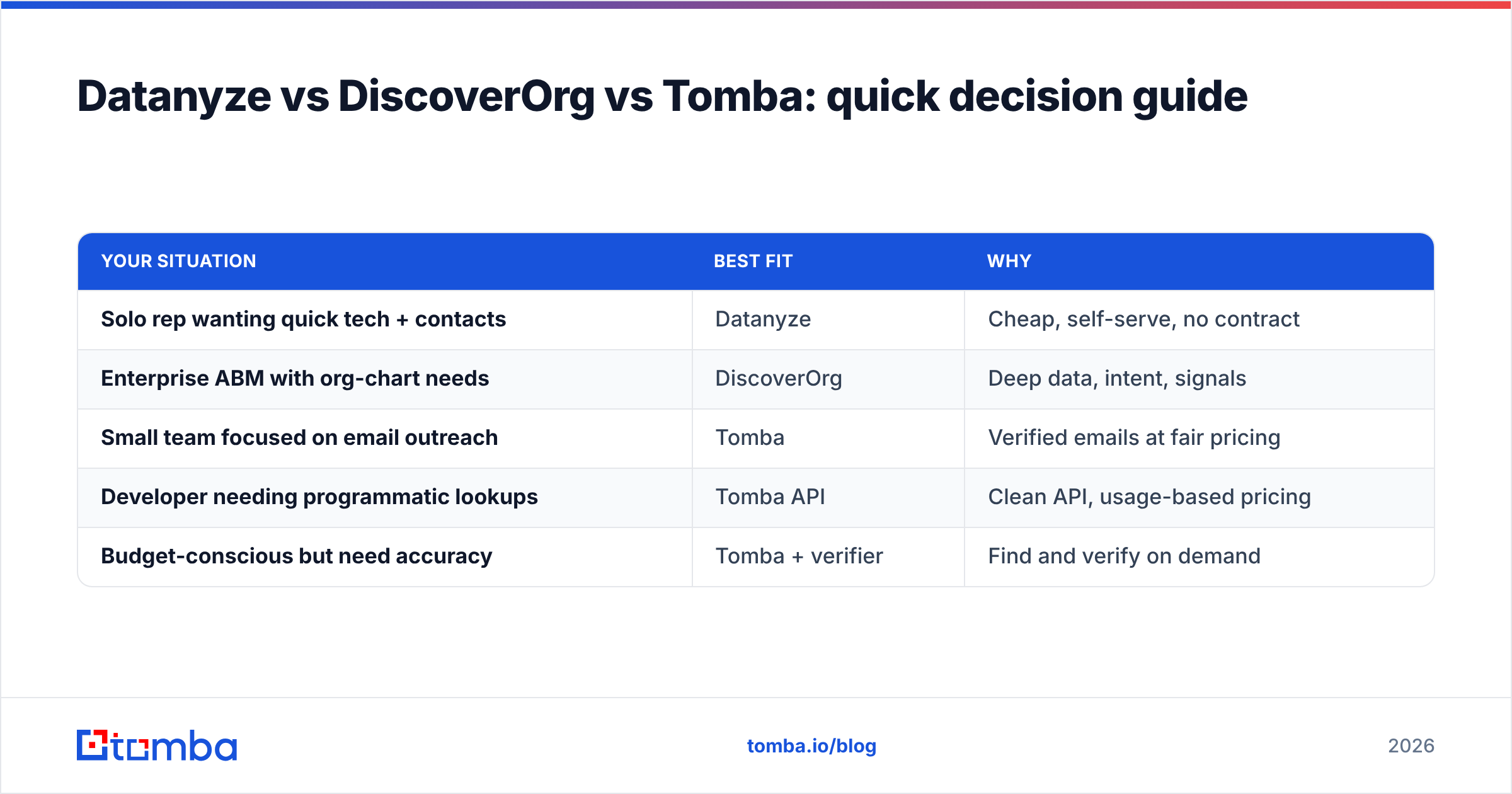 Datanyze vs DiscoverOrg vs Tomba: quick decision guide

| YOUR SITUATION | BEST FIT | WHY |
|---|---|---|
| Solo rep wanting quick tech + contacts | Datanyze | Cheap, self-serve, no contract |
| Enterprise ABM with org-chart needs | DiscoverOrg | Deep data, intent, signals |
| Small team focused on email outreach | Tomba | Verified emails at fair pricing |
| Developer needing programmatic lookups | Tomba API | Clean API, usage-based pricing |
| Budget-conscious but need accuracy | Tomba + verifier | Find and verify on demand |

tomba

tomba.io/blog

2026